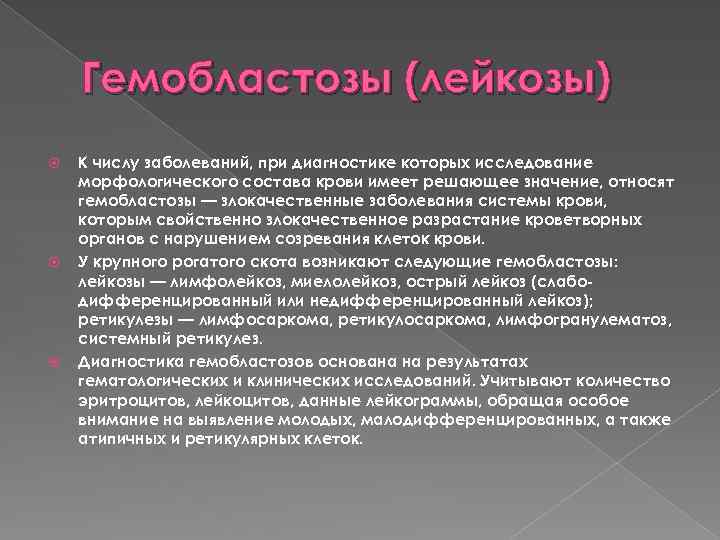 Гемобластозы (лейкозы)

К числу заболеваний, при диагностике которых исследование морфологического состава крови имеет решающее значение, относят гемобластозы — злокачественные заболевания системы крови, которым свойственно злокачественное разрастание кроветворных органов с нарушением созревания клеток крови.

У крупного рогатого скота возникают следующие гемобластозы: лейкозы — лимфолейкоз, миелолейкоз, острый лейкоз (слабодифференцированный или недифференцированный лейкоз); ретикулезы — лимфосаркома, ретикулосаркома, лимфогранулематоз, системный ретикулез.

Диагностика гемобластозов основана на результатах гематологических и клинических исследований. Учитывают количество эритроцитов, лейкоцитов, данные лейкограммы, обращая особое внимание на выявление молодых, малодифференцированных, а также атипичных и ретикулярных клеток.